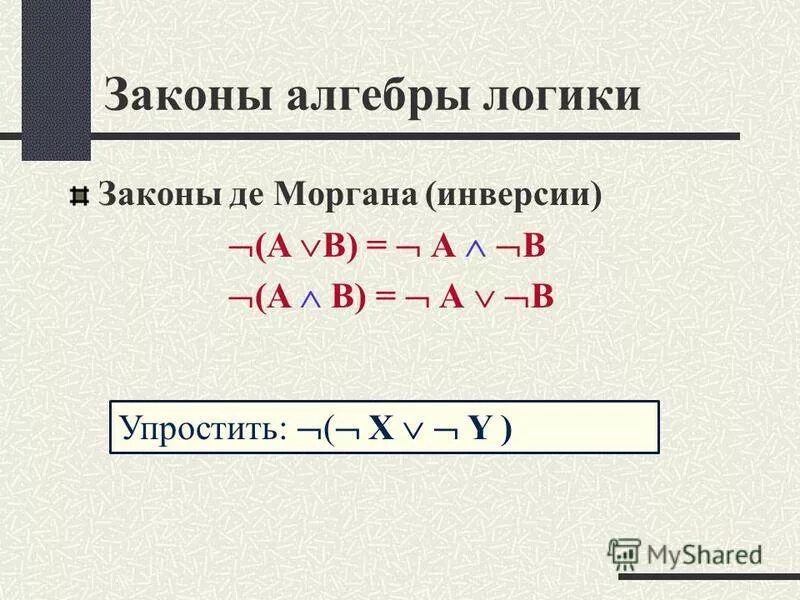 Законы алгебры логики

Законы де Моргана (инверсии)

$\neg(A \vee B) = \neg A \wedge \neg B$

$\neg(A \wedge B) = \neg A \vee \neg B$

Упростить: $\neg(\neg X \vee \neg Y)$

MyShared